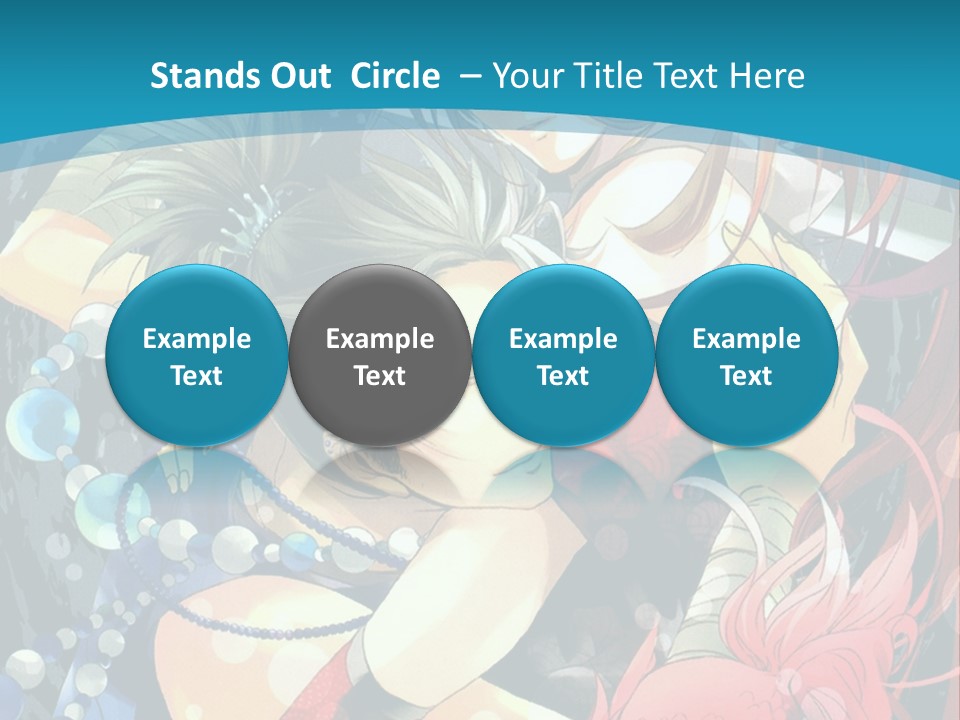 Stands Out Circle – Your Title Text Here

Example Text

Example Text

Example Text

Example Text